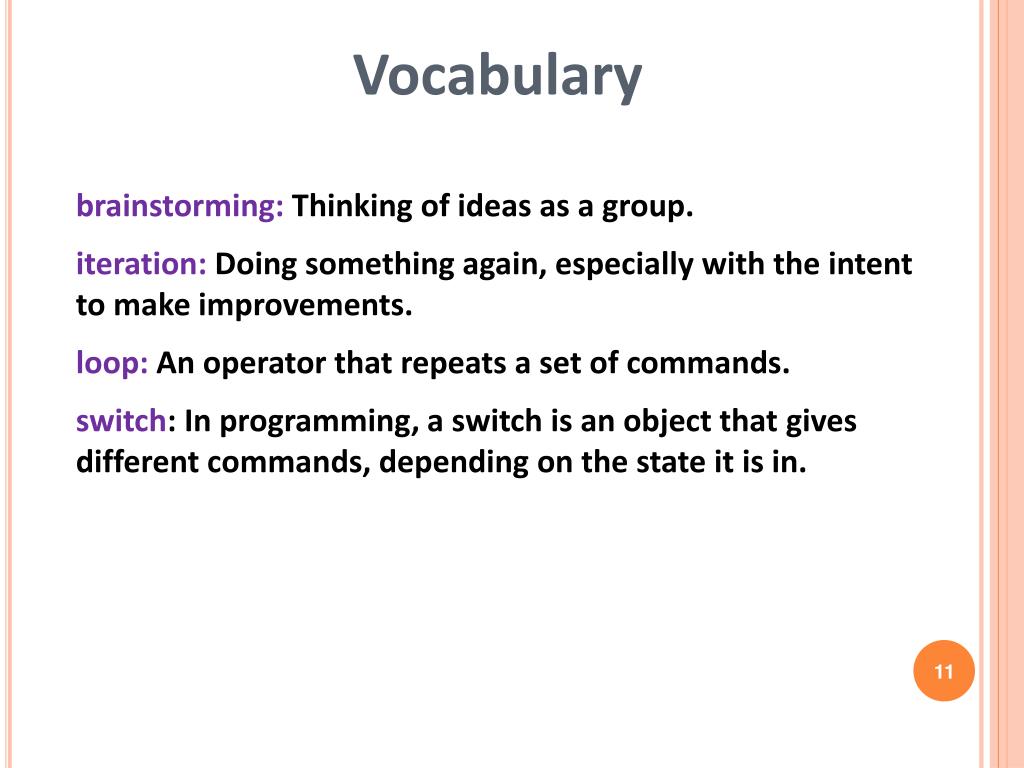 Vocabulary

brainstorming: Thinking of ideas as a group.

iteration: Doing something again, especially with the intent to make improvements.

loop: An operator that repeats a set of commands.

switch: In programming, a switch is an object that gives different commands, depending on the state it is in.

11